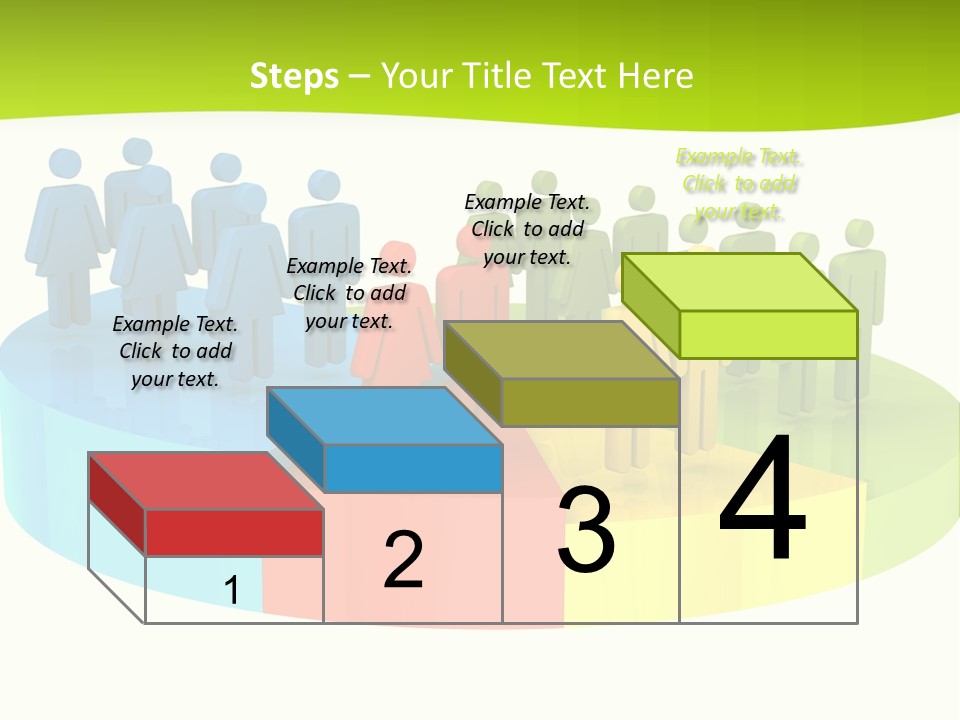 Steps – Your Title Text Here

Example Text. Click to add your text.

Example Text. Click to add your text.

Example Text. Click to add your text.

Example Text. Click to add your text.

1

2

3

4